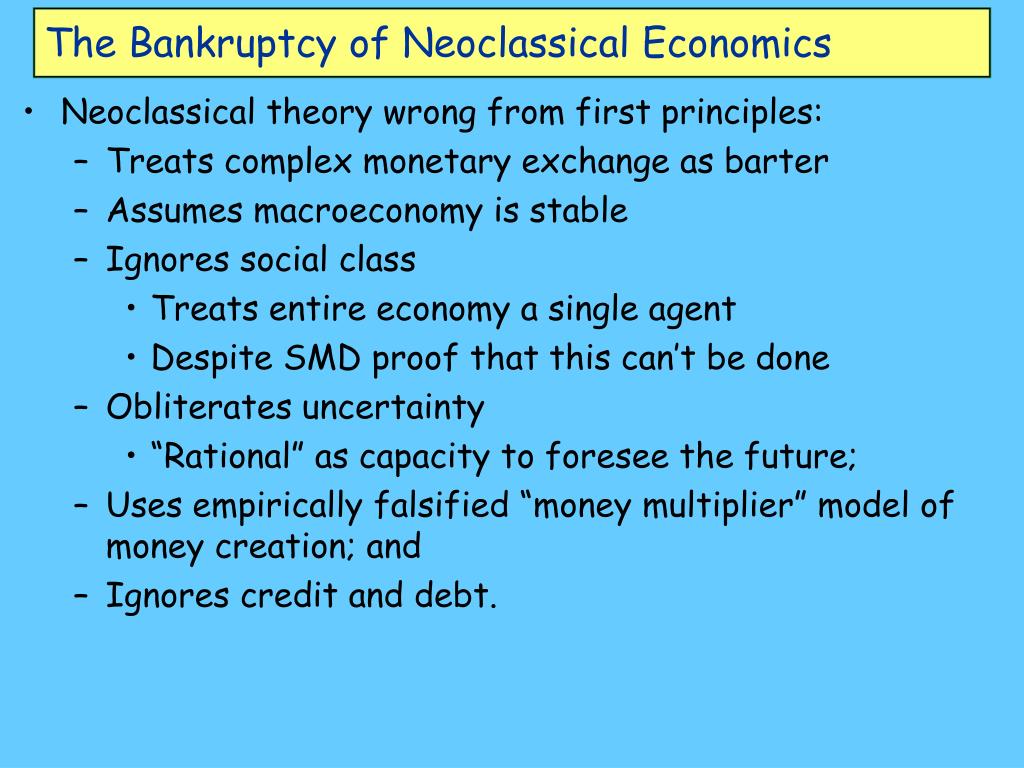 The Bankruptcy of Neoclassical Economics

• Neoclassical theory wrong from first principles:
– Treats complex monetary exchange as barter
– Assumes macroeconomy is stable
– Ignores social class
• Treats entire economy a single agent
• Despite SMD proof that this can’t be done
– Obliterates uncertainty
• “Rational” as capacity to foresee the future;
– Uses empirically falsified “money multiplier” model of money creation; and
– Ignores credit and debt.